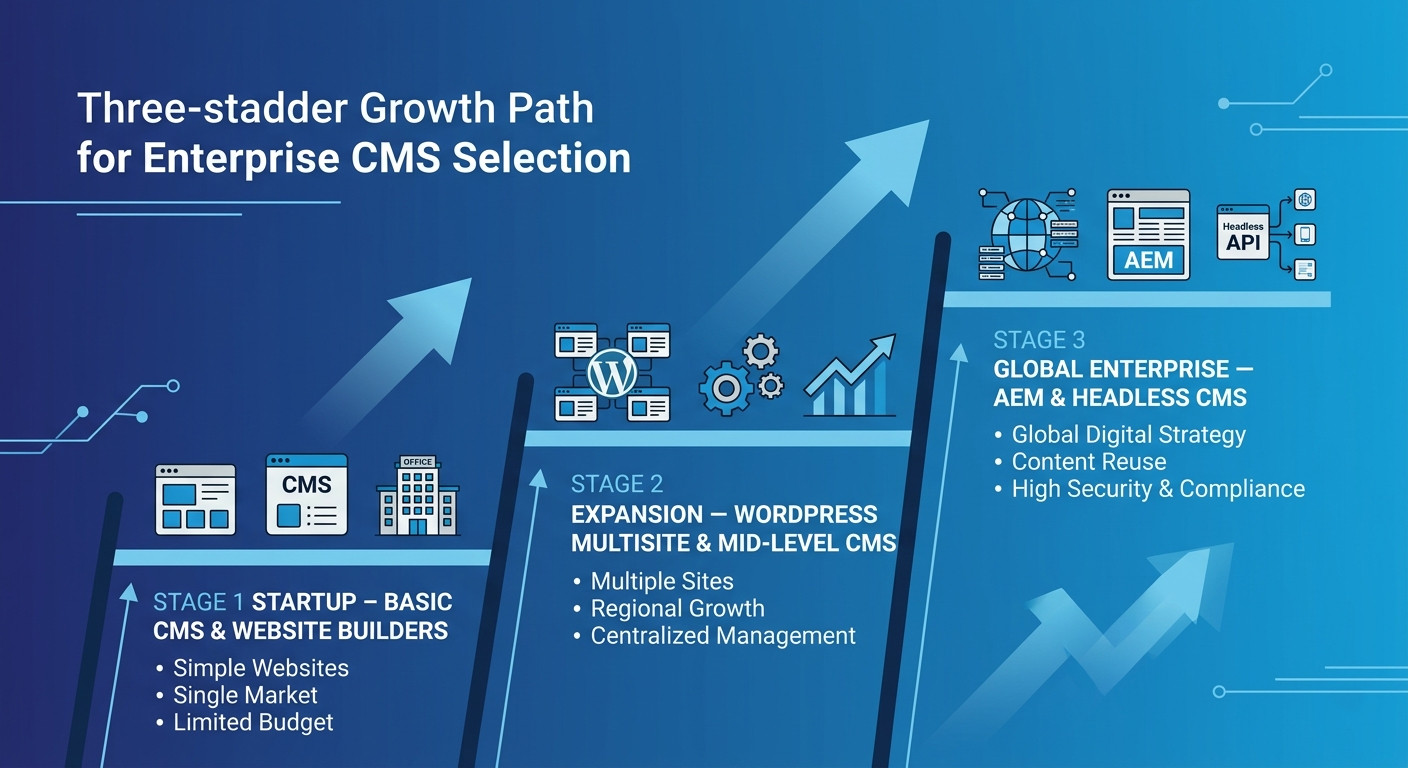 Three-stadder Growth Path for Enterprise CMS Selection

CMS

OFFICE

STAGE 1 STARTUP – BASIC CMS & WEBSITE BUILDERS
• Simple Websites
• Single Market
• Limited Budget

STAGE 2
EXPANSION — WORDPRESS MULTISITE & MID-LEVEL CMS
• Multiple Sites
• Regional Growth
• Centralized Management

AEM

Headless API

STAGE 3
GLOBAL ENTERPRISE — AEM & HEADLESS CMS
• Global Digital Strategy
• Content Reuse
• High Security & Compliance